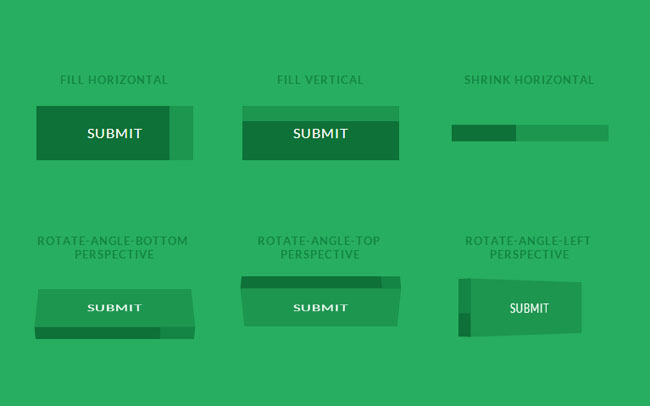 FILL HORIZONTAL

SUBMIT

FILL VERTICAL

SUBMIT

SHRINK HORIZONTAL

ROTATE-ANGLE-BOTTOM PERSPECTIVE

SUBMIT

ROTATE-ANGLE-TOP PERSPECTIVE

SUBMIT

ROTATE-ANGLE-LEFT PERSPECTIVE

SUBMIT